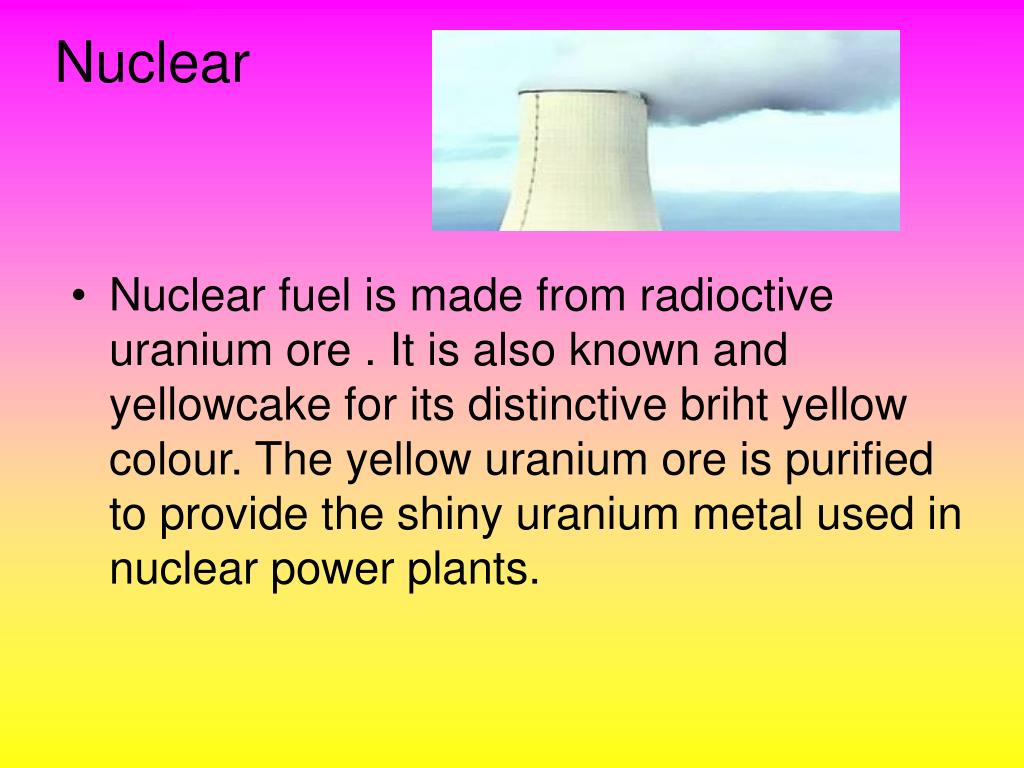 Nuclear

• Nuclear fuel is made from radioctive uranium ore . It is also known and yellowcake for its distinctive briht yellow colour. The yellow uranium ore is purified to provide the shiny uranium metal used in nuclear power plants.